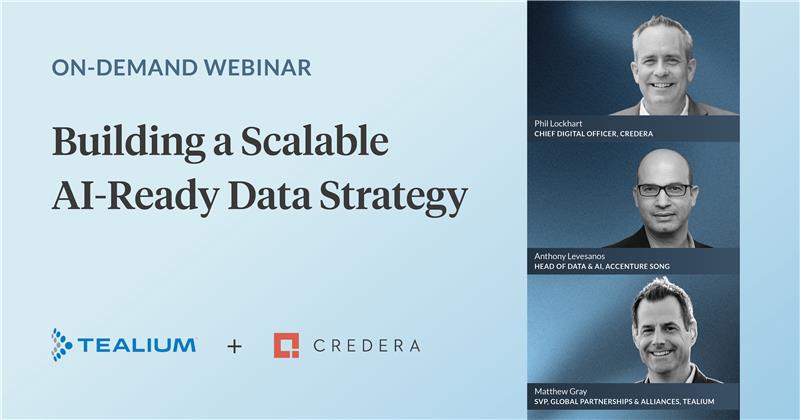 ON-DEMAND WEBINAR

Building a Scalable AI-Ready Data Strategy

TEALIUM + CREDERA

Phil Lockhart
CHIEF DIGITAL OFFICER, CREDERA

Anthony Levesanos
HEAD OF DATA & AI, ACCENTURE SONG

Matthew Gray
SVP, GLOBAL PARTNERSHIPS & ALLIANCES, TEALIUM